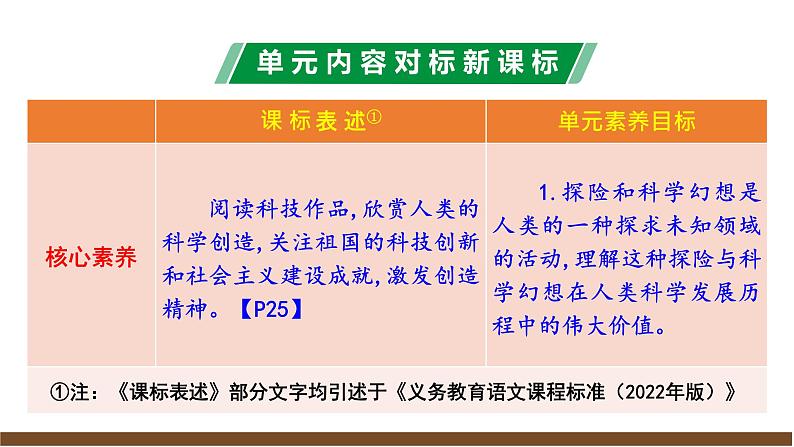 单元内容对标新课标

| | 课标表述① | 单元素养目标 |
|---|---|---|
| 核心素养 | 阅读科技作品，欣赏人类的科学创造，关注祖国的科技创新和社会主义建设成就，激发创造精神。【P25】 | 1.探险和科学幻想是人类的一种探求未知领域的活动，理解这种探险与科学幻想在人类科学发展历程中的伟大价值。 |

①注：《课标表述》部分文字均引述于《义务教育语文课程标准（2022年版）》